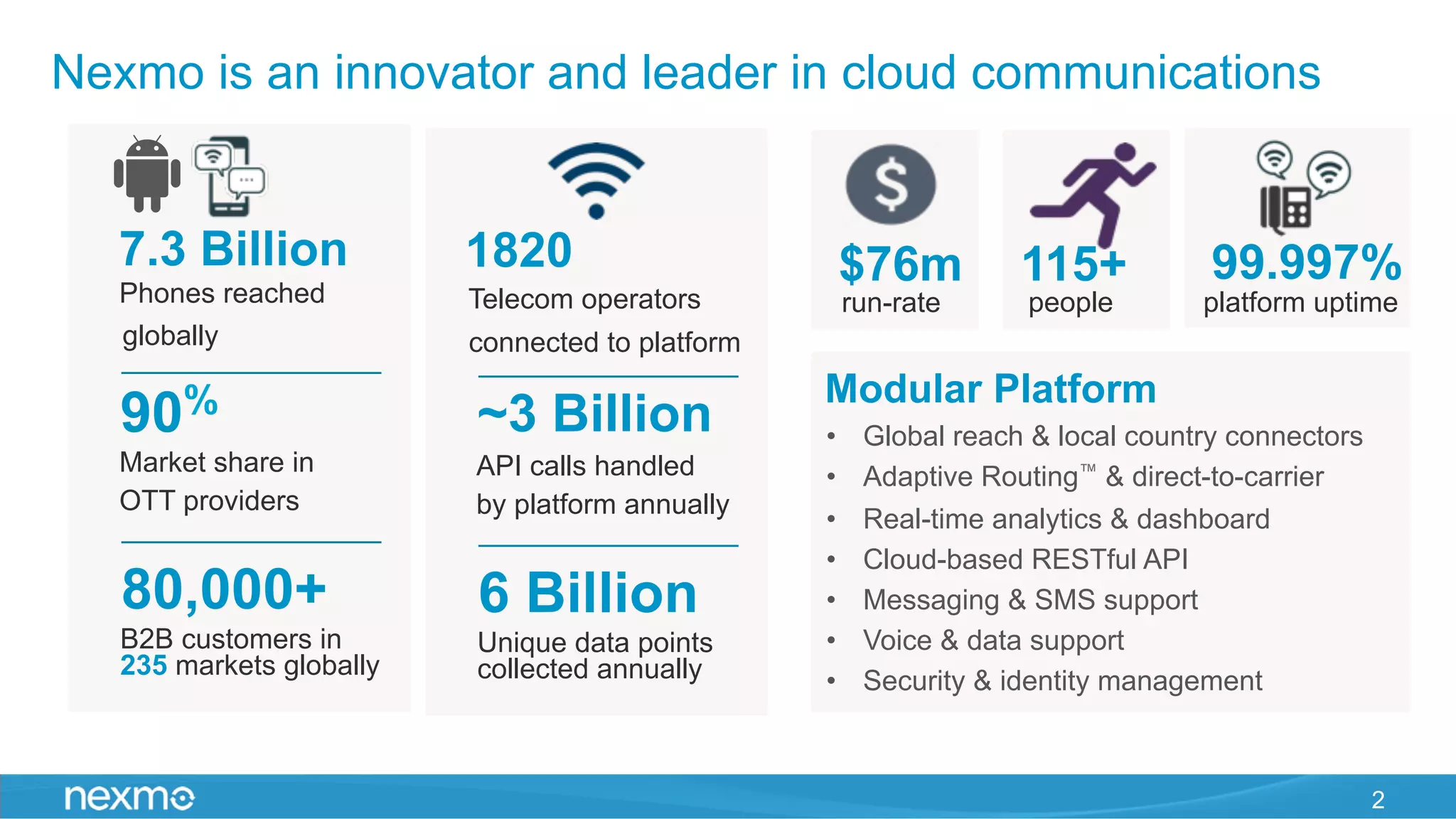 Nexmo is an innovator and leader in cloud communications

7.3 Billion
Phones reached globally

90%
Market share in OTT providers

80,000+
B2B customers in 235 markets globally

1820
Telecom operators connected to platform

~3 Billion
API calls handled by platform annually

6 Billion
Unique data points collected annually

$76m
run-rate

115+
people

99.997%
platform uptime

Modular Platform
• Global reach & local country connectors
• Adaptive Routing™ & direct-to-carrier
• Real-time analytics & dashboard
• Cloud-based RESTful API
• Messaging & SMS support
• Voice & data support
• Security & identity management

nexmo
2